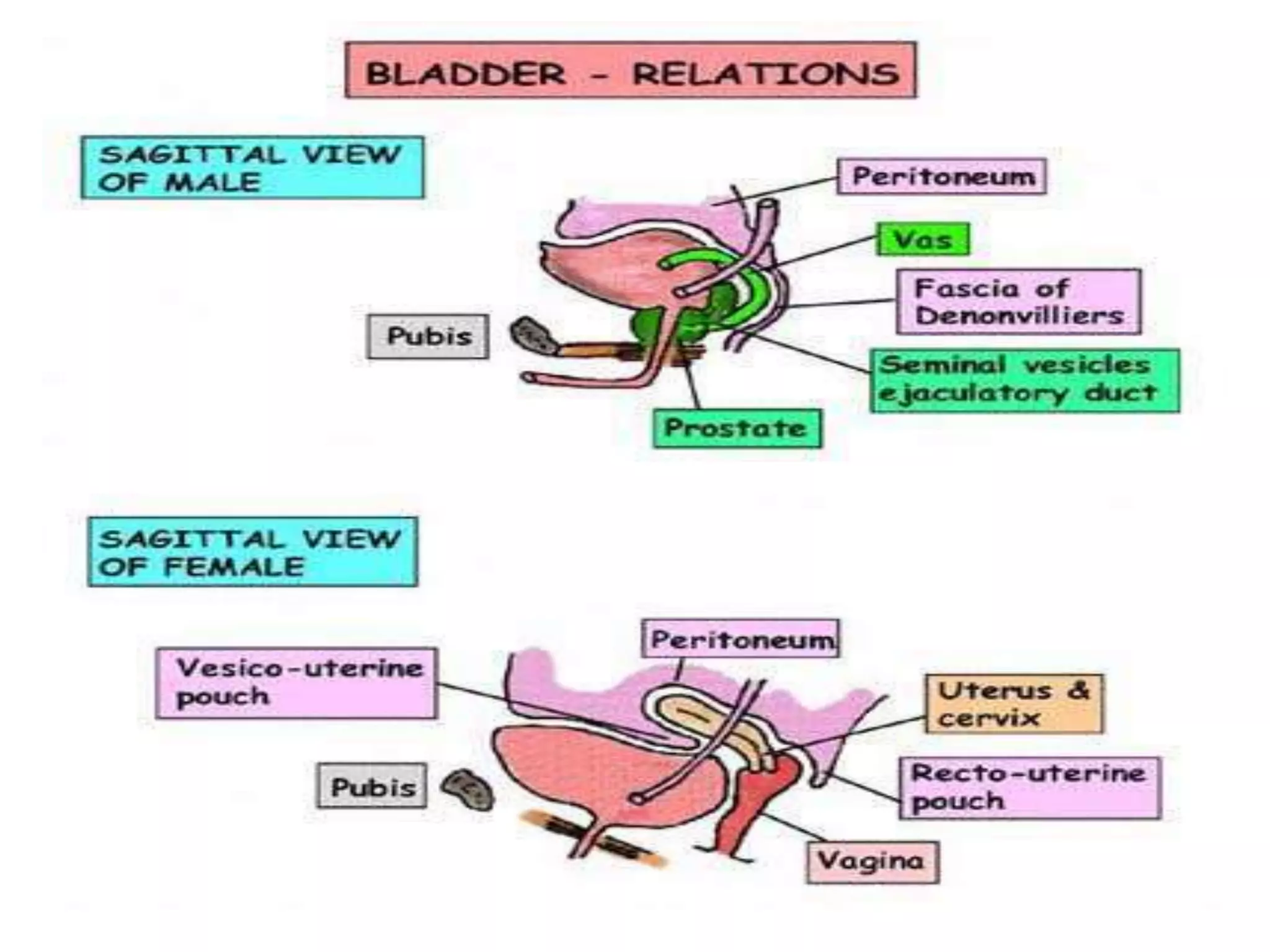 BLADDER - RELATIONS

SAGITTAL VIEW OF MALE

Peritoneum

Vas

Fascia of Denonvilliers

Pubis

Seminal vesicles ejaculatory duct

Prostate

SAGITTAL VIEW OF FEMALE

Peritoneum

Vesico-uterine pouch

Uterus & cervix

Pubis

Recto-uterine pouch

Vagina